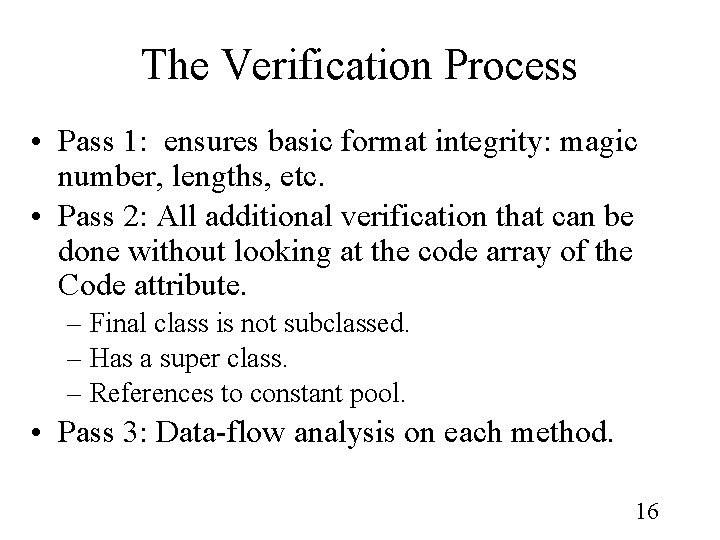 The Verification Process

• Pass 1: ensures basic format integrity: magic number, lengths, etc.
• Pass 2: All additional verification that can be done without looking at the code array of the Code attribute.
  – Final class is not subclassed.
  – Has a super class.
  – References to constant pool.
• Pass 3: Data-flow analysis on each method.

16